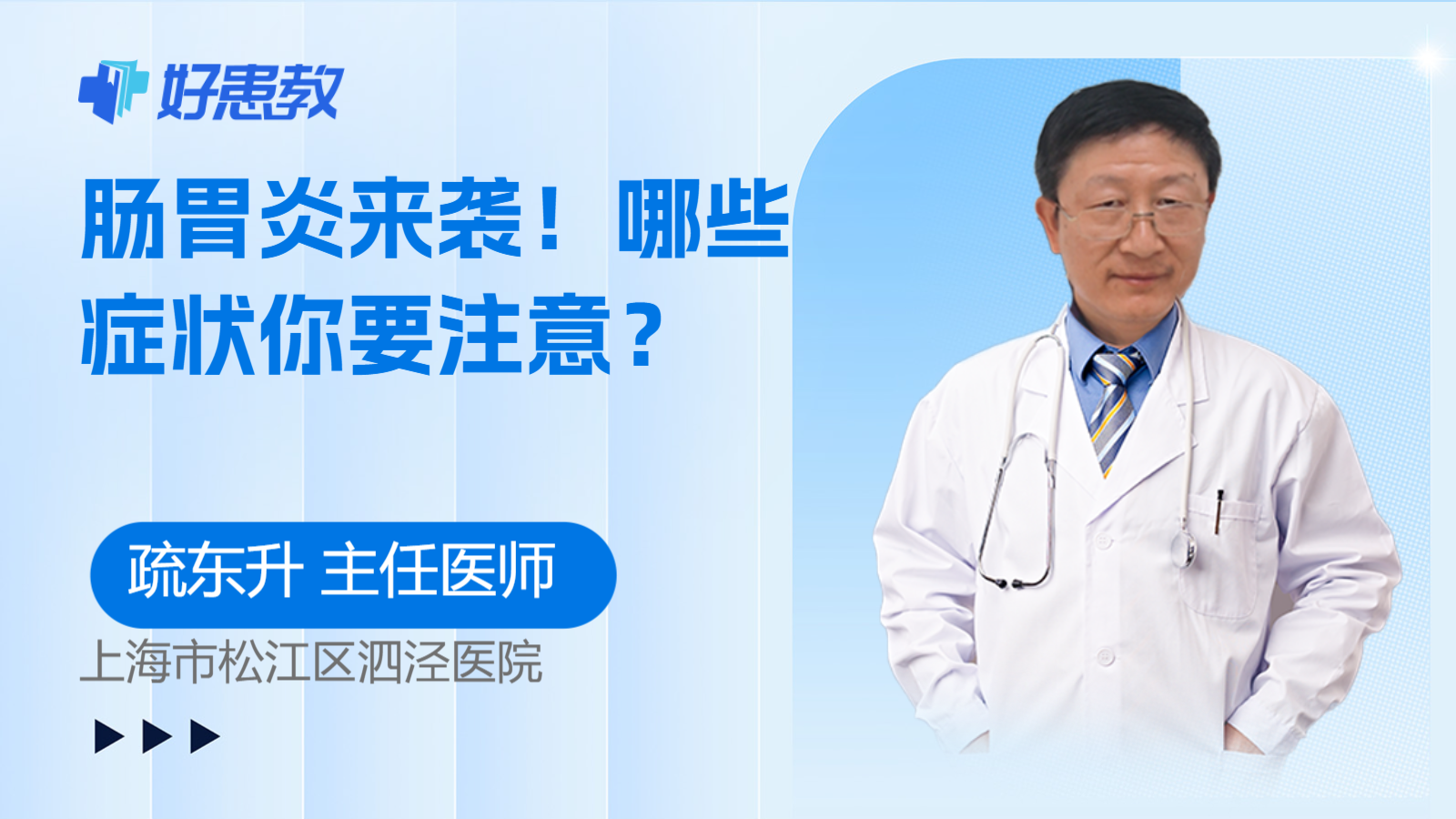 好患教

肠胃炎来袭！哪些症状你要注意？

疏东升 主任医师

上海市松江区泗泾医院